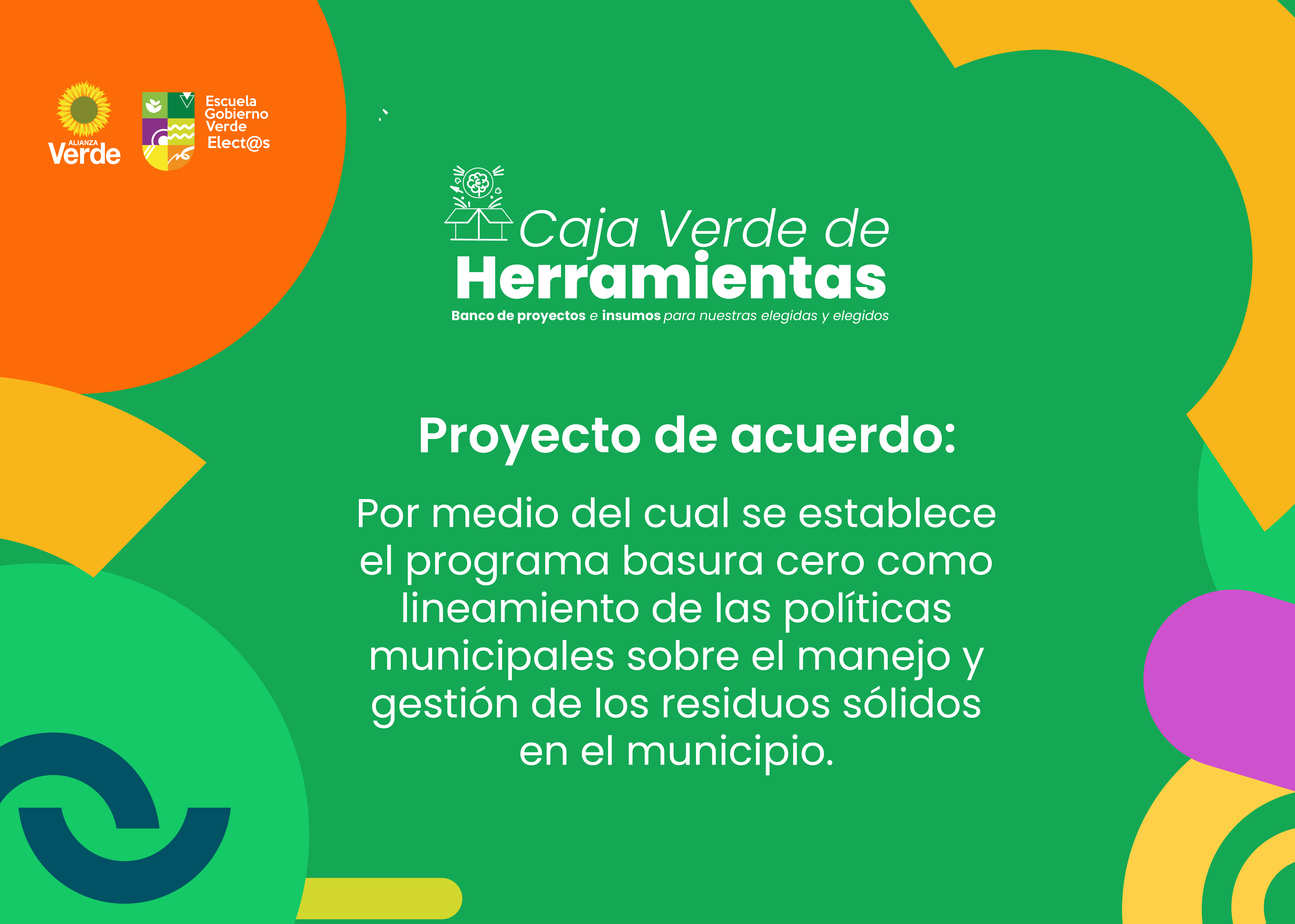 ALIANZA Verde

Escuela Gobierno Verde Elect@s

Caja Verde de Herramientas

Banco de proyectos e insumos para nuestras elegidas y elegidos

Proyecto de acuerdo:

Por medio del cual se establece el programa basura cero como lineamiento de las políticas municipales sobre el manejo y gestión de los residuos sólidos en el municipio.